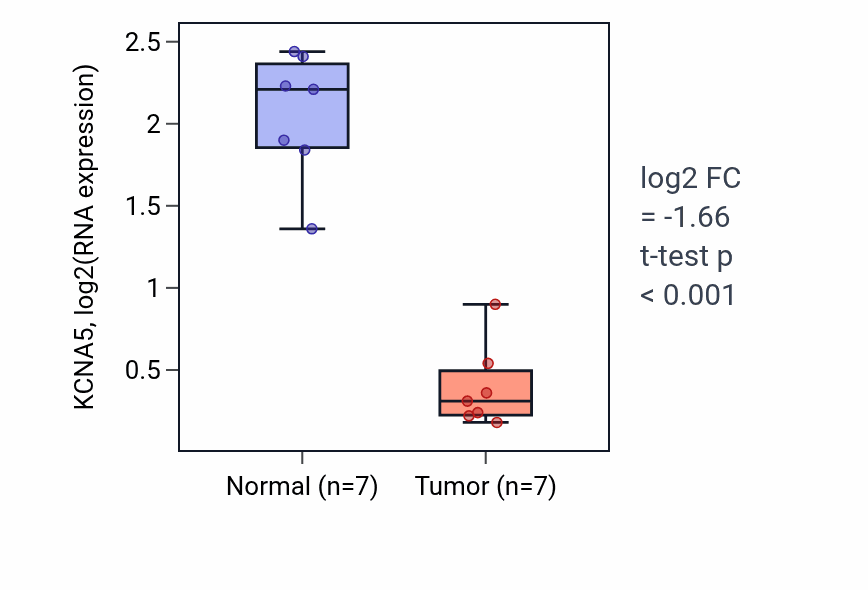 KCNA5, log2(RNA expression)

2.5
2
1.5
1
0.5

Normal (n=7)
Tumor (n=7)

log2 FC
= -1.66
t-test p
< 0.001